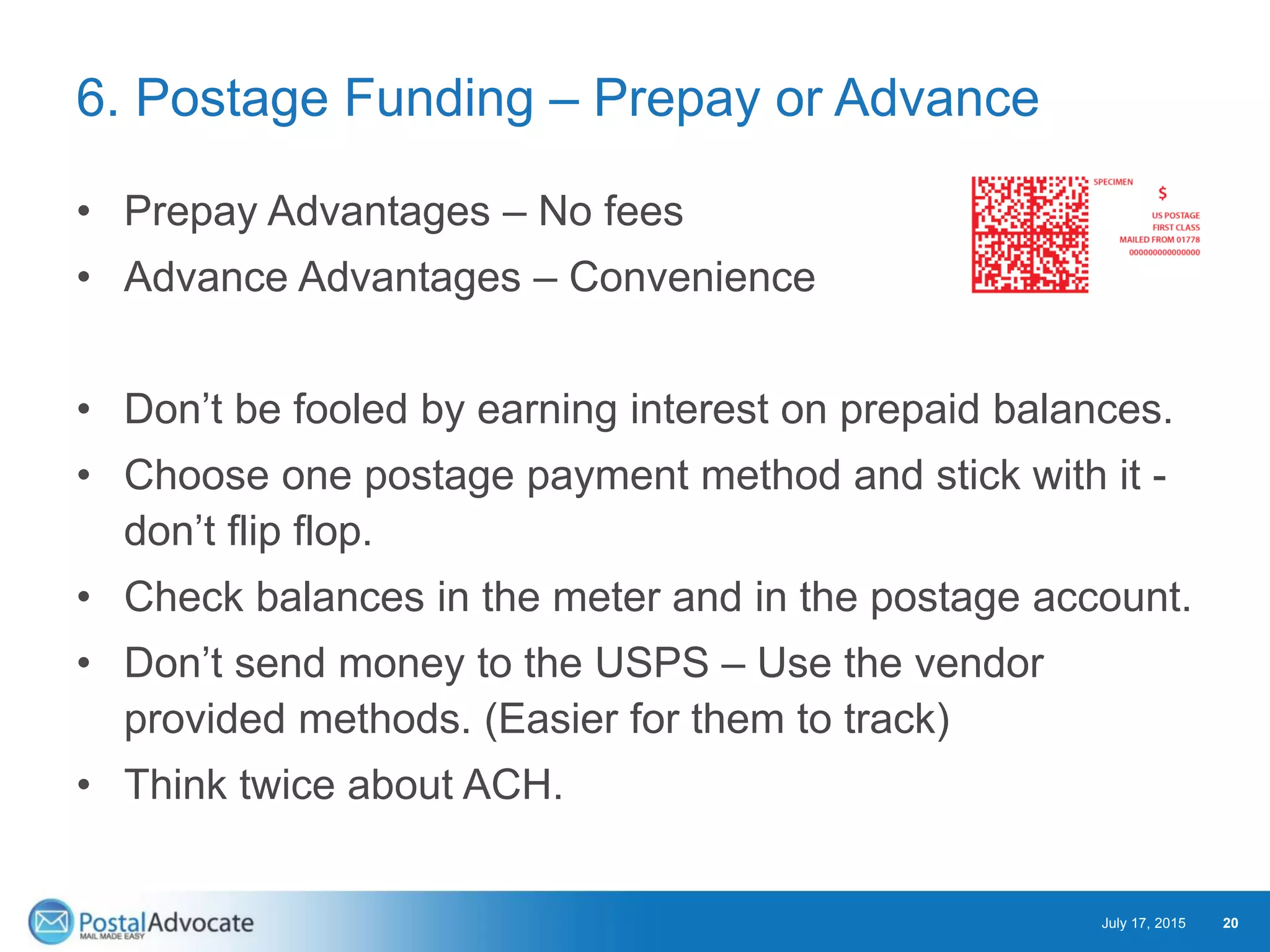 6. Postage Funding – Prepay or Advance

• Prepay Advantages – No fees
• Advance Advantages – Convenience

SPECIMEN
$
US POSTAGE
FIRST CLASS
MAILED FROM 01778
000000000000000

• Don't be fooled by earning interest on prepaid balances.
• Choose one postage payment method and stick with it - don't flip flop.
• Check balances in the meter and in the postage account.
• Don't send money to the USPS – Use the vendor provided methods. (Easier for them to track)
• Think twice about ACH.

PostalAdvocate
MAIL MADE EASY

July 17, 2015 20